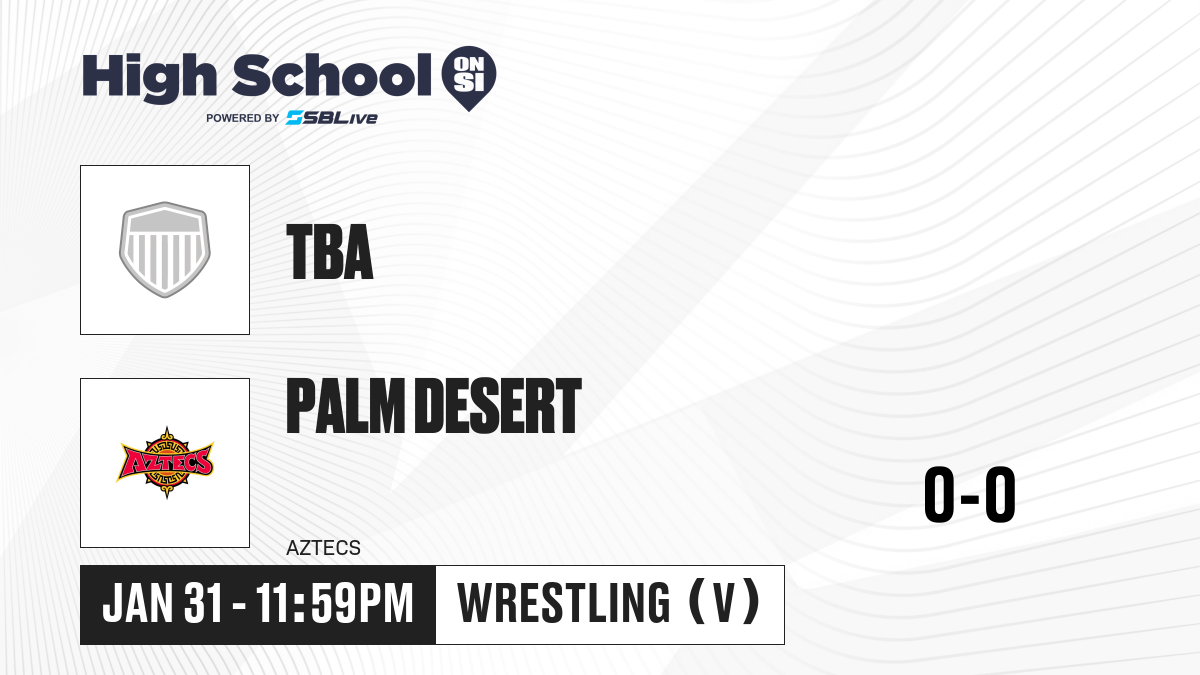 High School ON SI
POWERED BY SBLive

TBA

AZTECS

PALM DESERT

AZTECS

0-0

JAN 31 - 11:59PM

WRESTLING (V)